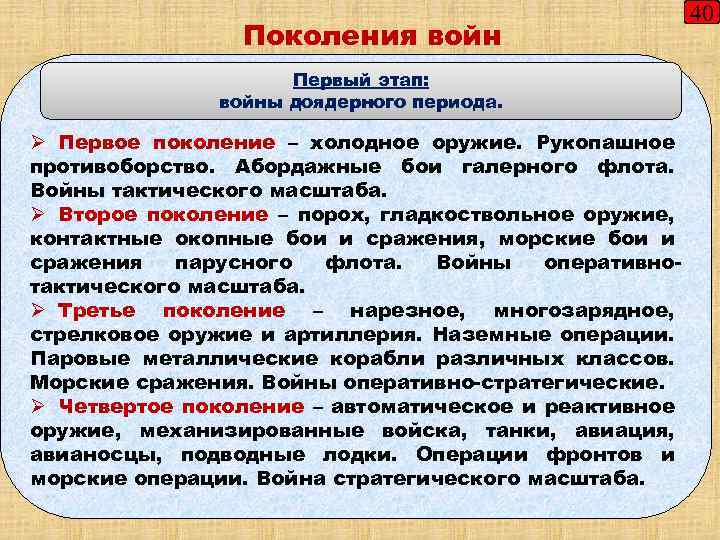 40

Поколения войн

Первый этап:
войны доядерного периода.

➢ Первое поколение – холодное оружие. Рукопашное противоборство. Абордажные бои галерного флота. Войны тактического масштаба.
➢ Второе поколение – порох, гладкоствольное оружие, контактные окопные бои и сражения, морские бои и сражения парусного флота. Войны оперативно-тактического масштаба.
➢ Третье поколение – нарезное, многозарядное, стрелковое оружие и артиллерия. Наземные операции. Паровые металлические корабли различных классов. Морские сражения. Войны оперативно-стратегические.
➢ Четвертое поколение – автоматическое и реактивное оружие, механизированные войска, танки, авиация, авианосцы, подводные лодки. Операции фронтов и морские операции. Война стратегического масштаба.